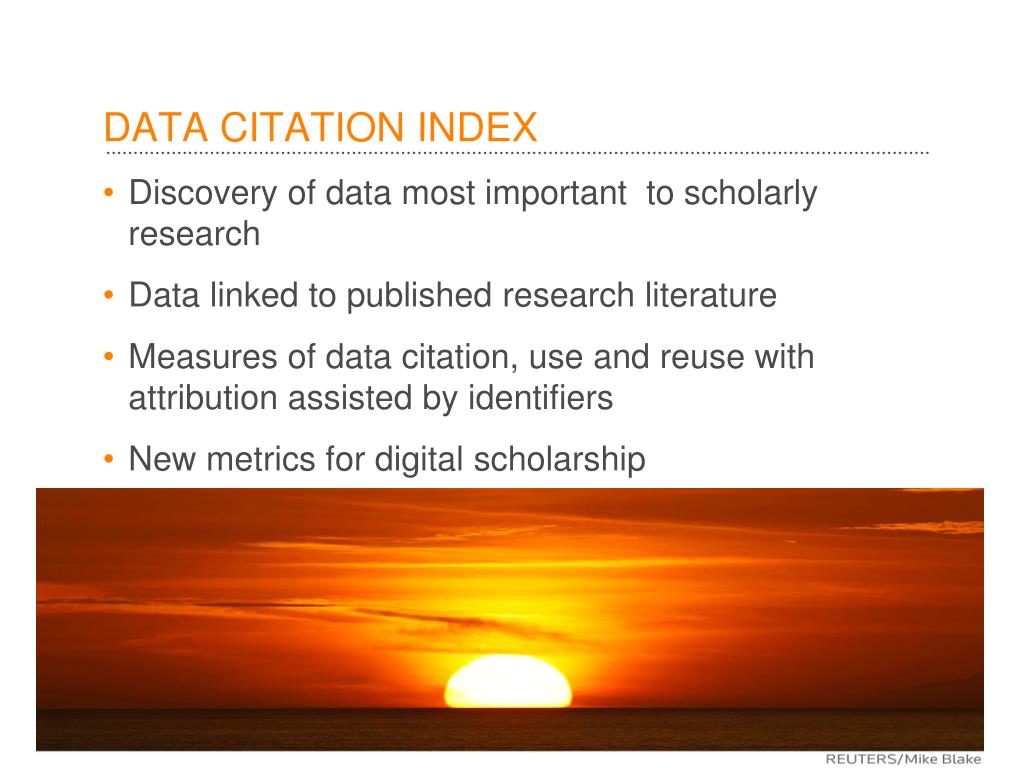 DATA CITATION INDEX

• Discovery of data most important to scholarly research

• Data linked to published research literature

• Measures of data citation, use and reuse with attribution assisted by identifiers

• New metrics for digital scholarship

REUTERS/Mike Blake